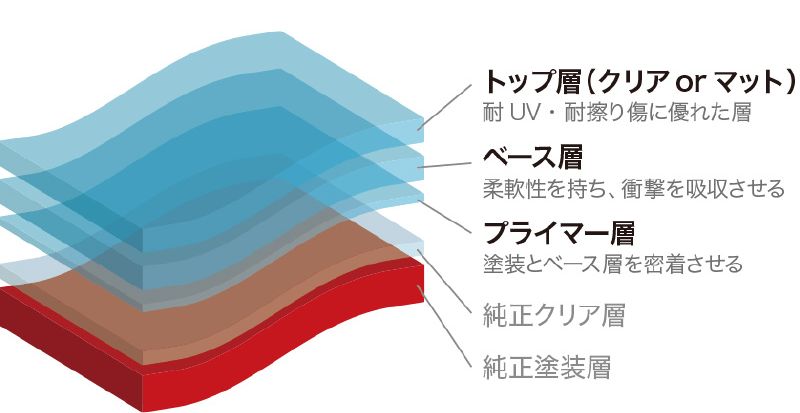 トップ層（クリア or マット）
耐 UV・耐擦り傷に優れた層

ベース層
柔軟性を持ち、衝撃を吸収させる

プライマー層
塗装とベース層を密着させる

純正クリア層

純正塗装層